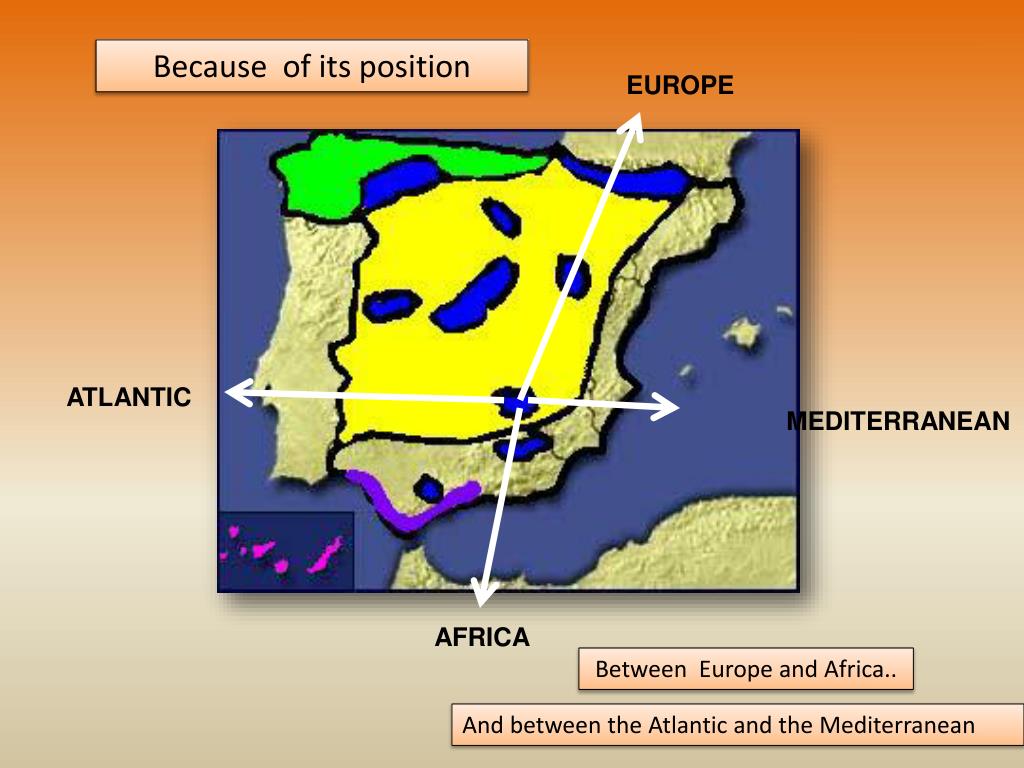 Because of its position

EUROPE

ATLANTIC

MEDITERRANEAN

AFRICA

Between Europe and Africa..

And between the Atlantic and the Mediterranean